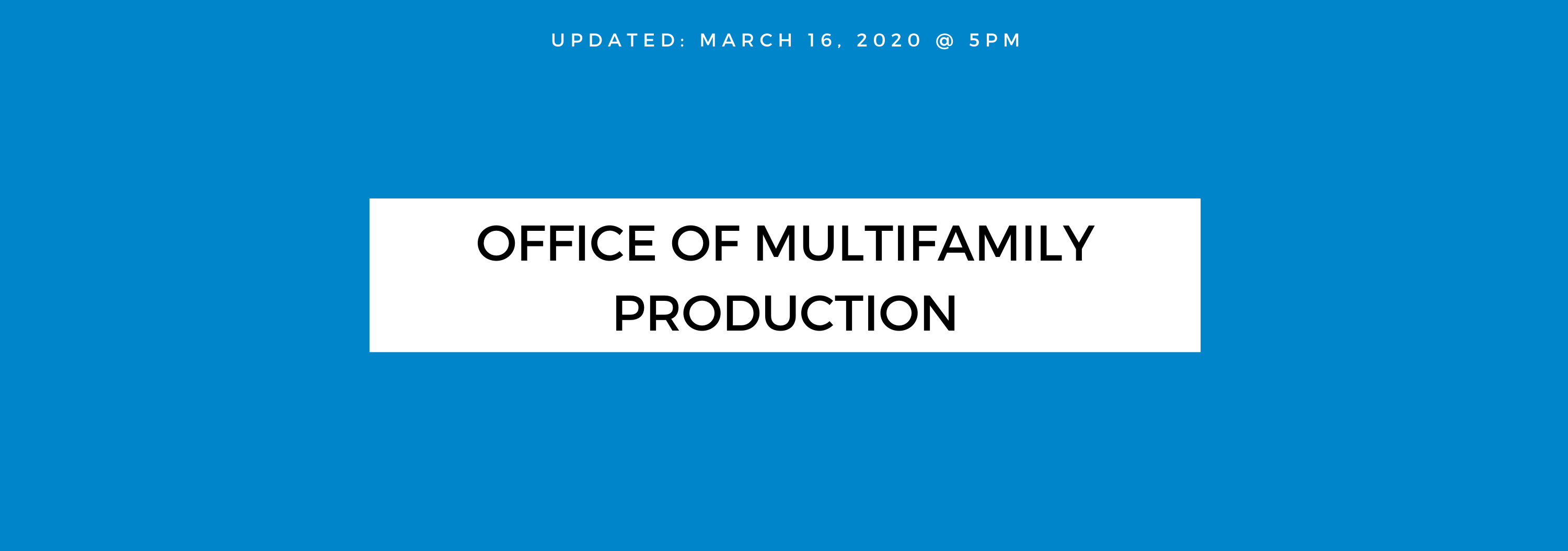 UPDATED: MARCH 16, 2020 @ 5PM

OFFICE OF MULTIFAMILY PRODUCTION